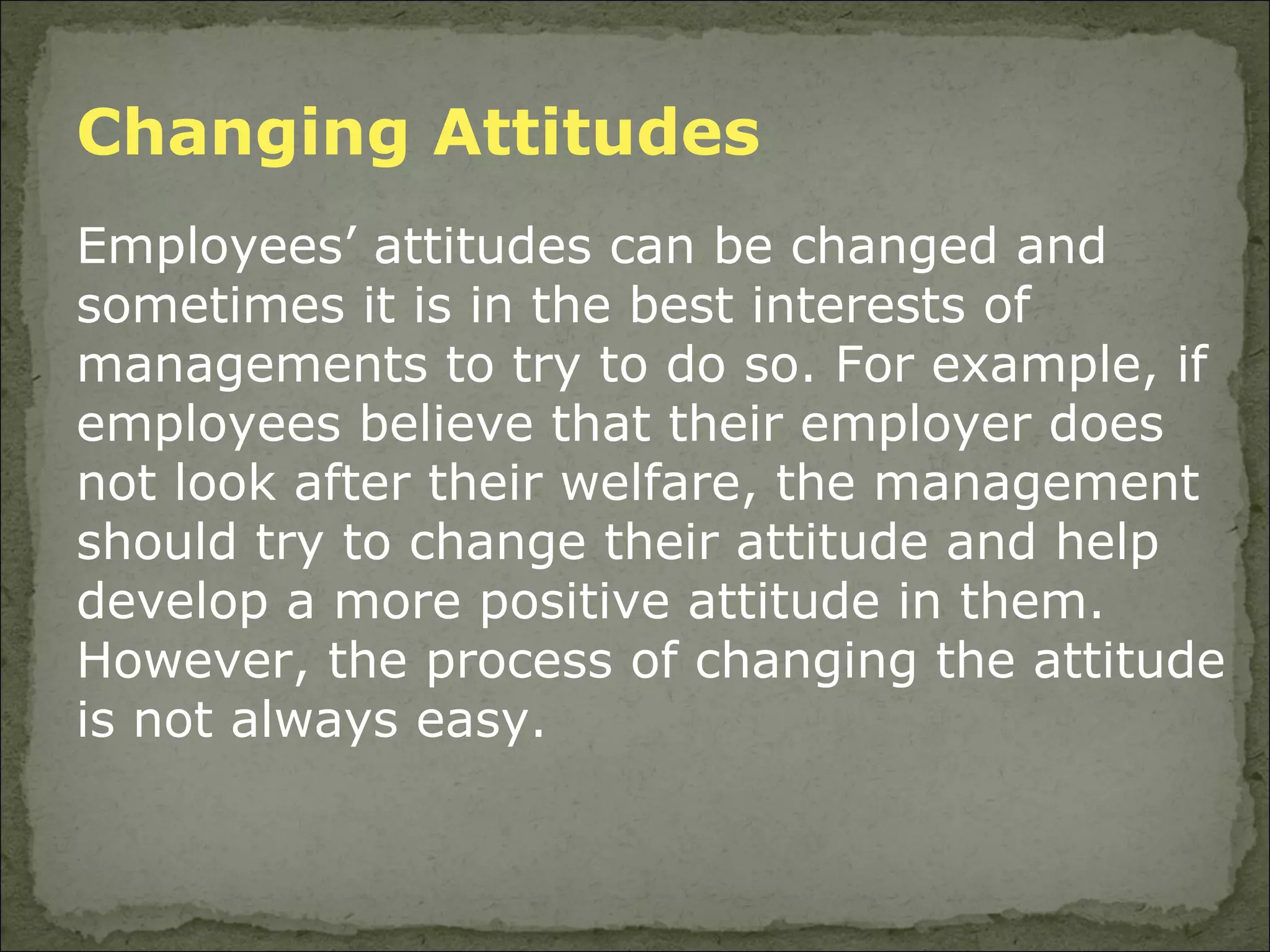 Changing Attitudes

Employees’ attitudes can be changed and sometimes it is in the best interests of managements to try to do so. For example, if employees believe that their employer does not look after their welfare, the management should try to change their attitude and help develop a more positive attitude in them. However, the process of changing the attitude is not always easy.